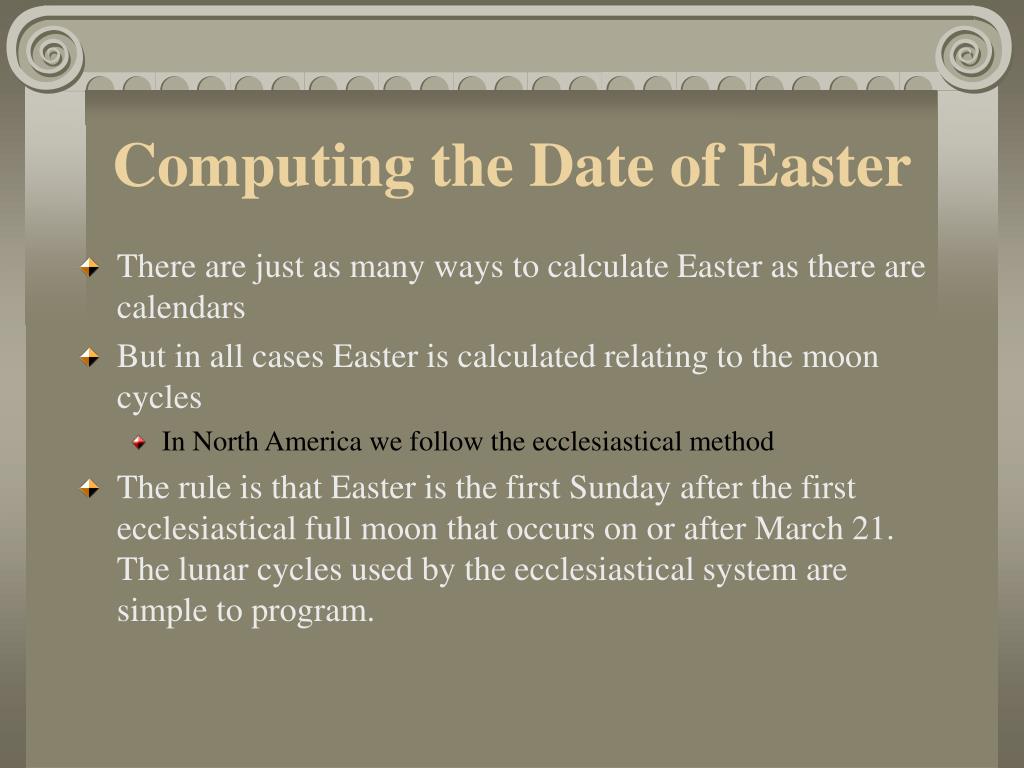 Computing the Date of Easter

There are just as many ways to calculate Easter as there are calendars

But in all cases Easter is calculated relating to the moon cycles

In North America we follow the ecclesiastical method

The rule is that Easter is the first Sunday after the first ecclesiastical full moon that occurs on or after March 21. The lunar cycles used by the ecclesiastical system are simple to program.